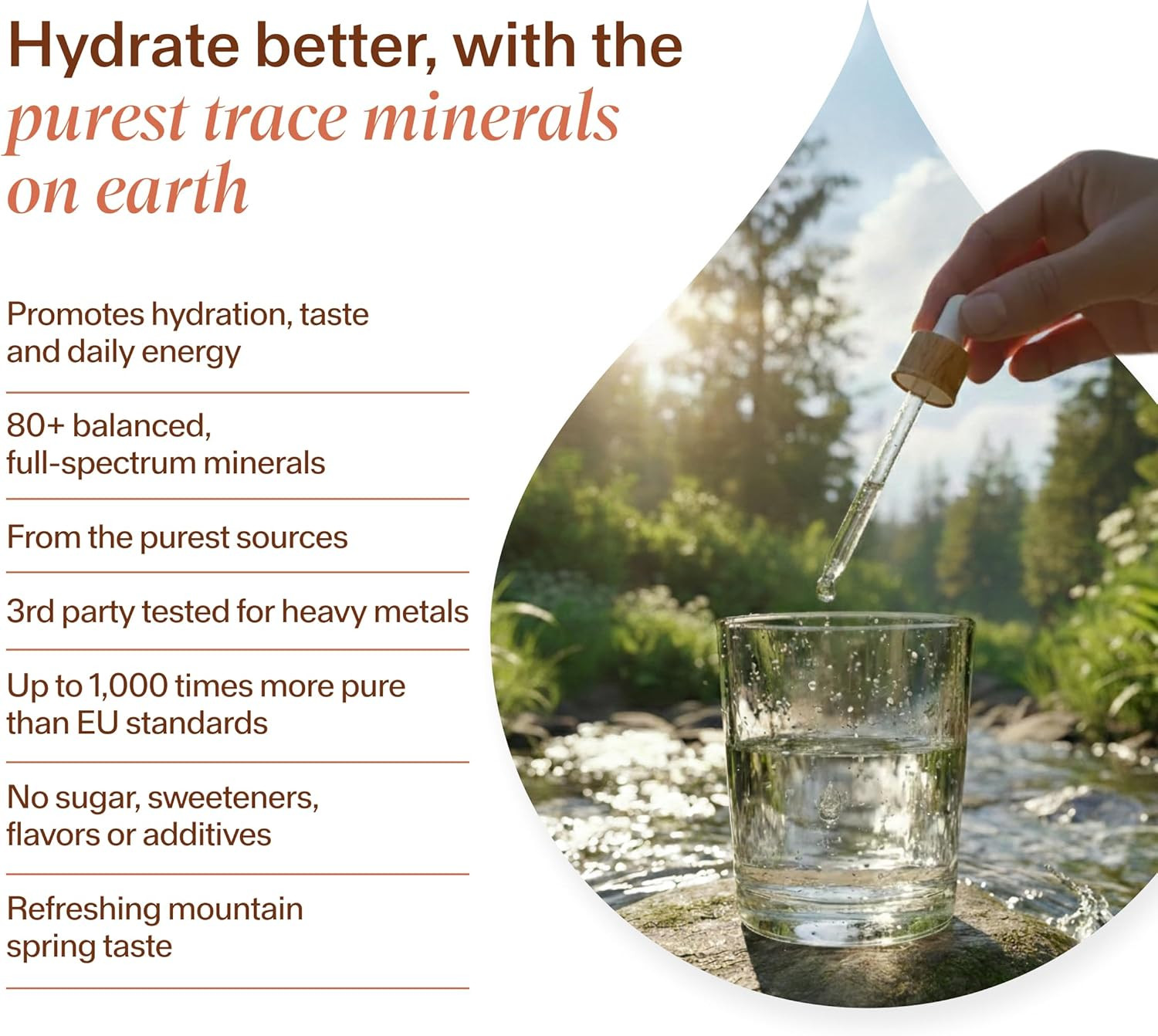 Hydrate better, with the purest trace minerals on earth

Promotes hydration, taste and daily energy

80+ balanced, full-spectrum minerals

From the purest sources

3rd party tested for heavy metals

Up to 1,000 times more pure than EU standards

No sugar, sweeteners, flavors or additives

Refreshing mountain spring taste